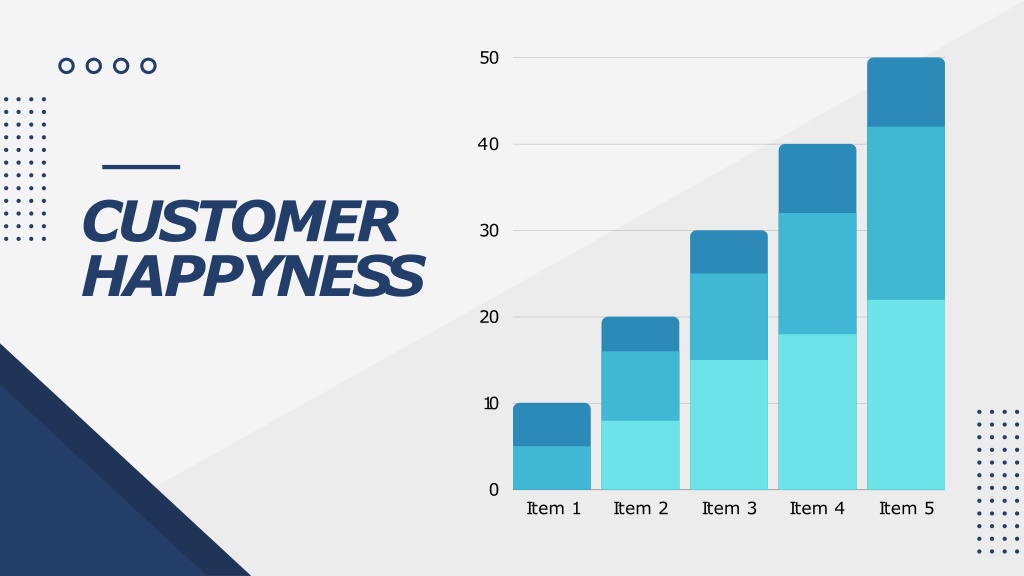 CUSTOMER HAPPYNESS

50
40
30
20
10
0

Item 1 Item 2 Item 3 Item 4 Item 5